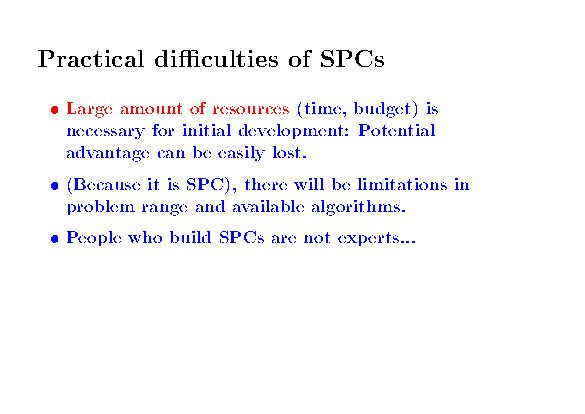 Practical difficulties of SPCs

• Large amount of resources (time, budget) is necessary for initial development: Potential advantage can be easily lost.

• (Because it is SPC), there will be limitations in problem range and available algorithms.

• People who build SPCs are not experts...